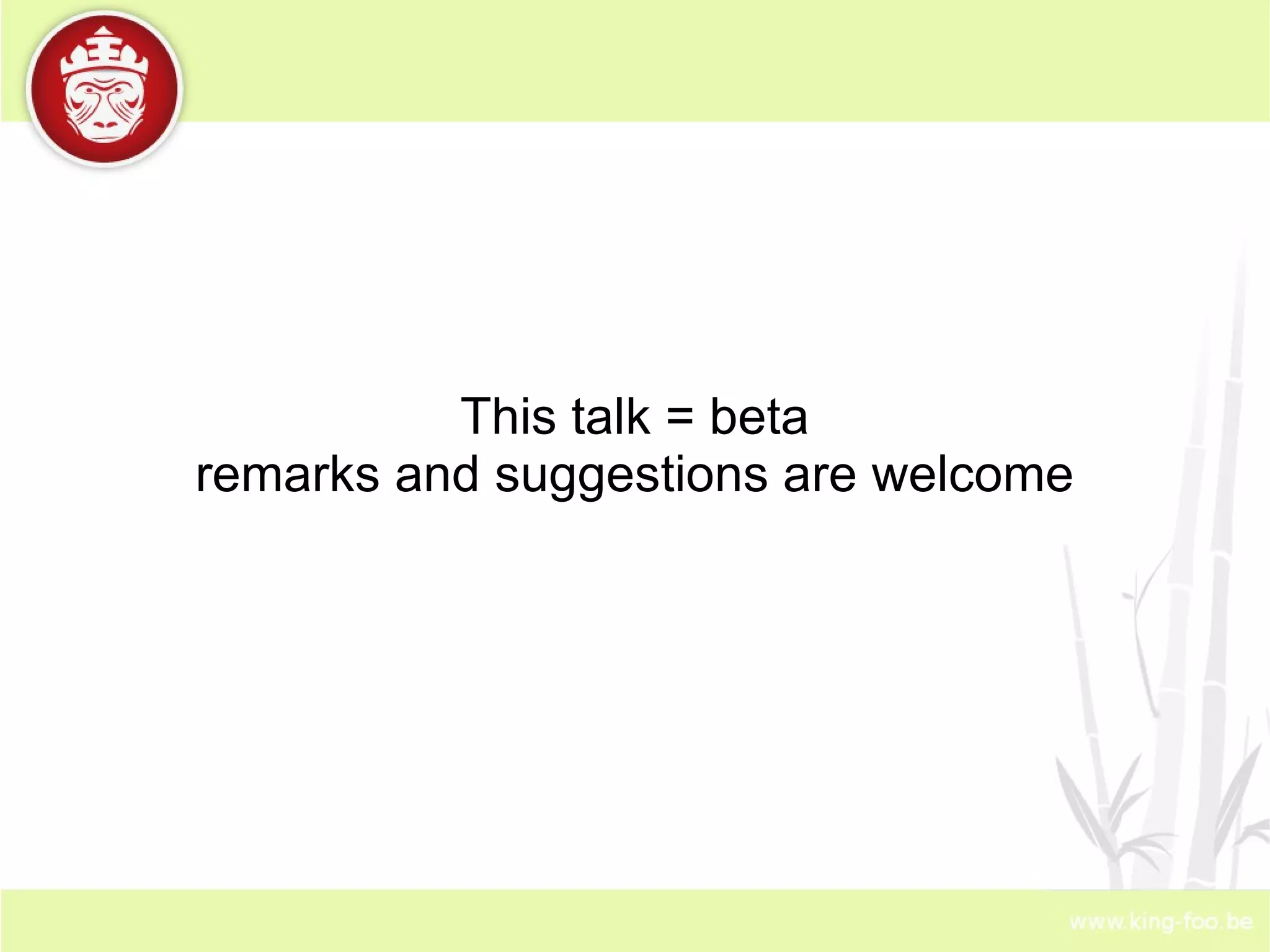 This talk = beta
remarks and suggestions are welcome

www.king-foo.be